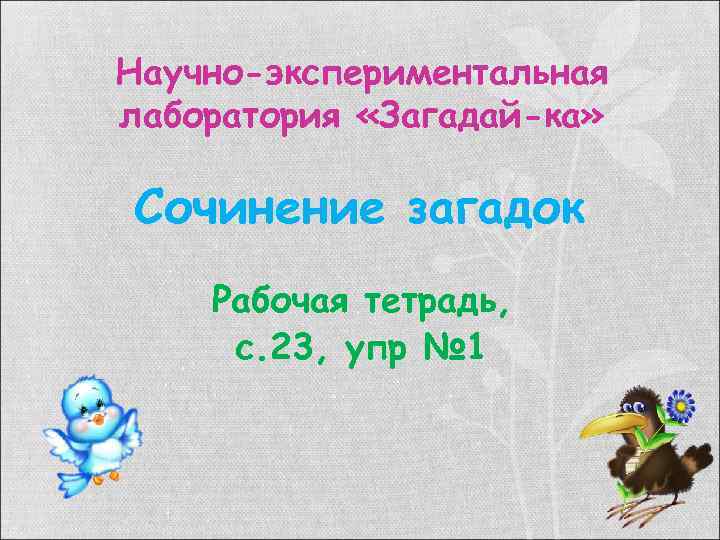 Научно-экспериментальная лаборатория «Загадай-ка»

Сочинение загадок

Рабочая тетрадь, с.23, упр №1